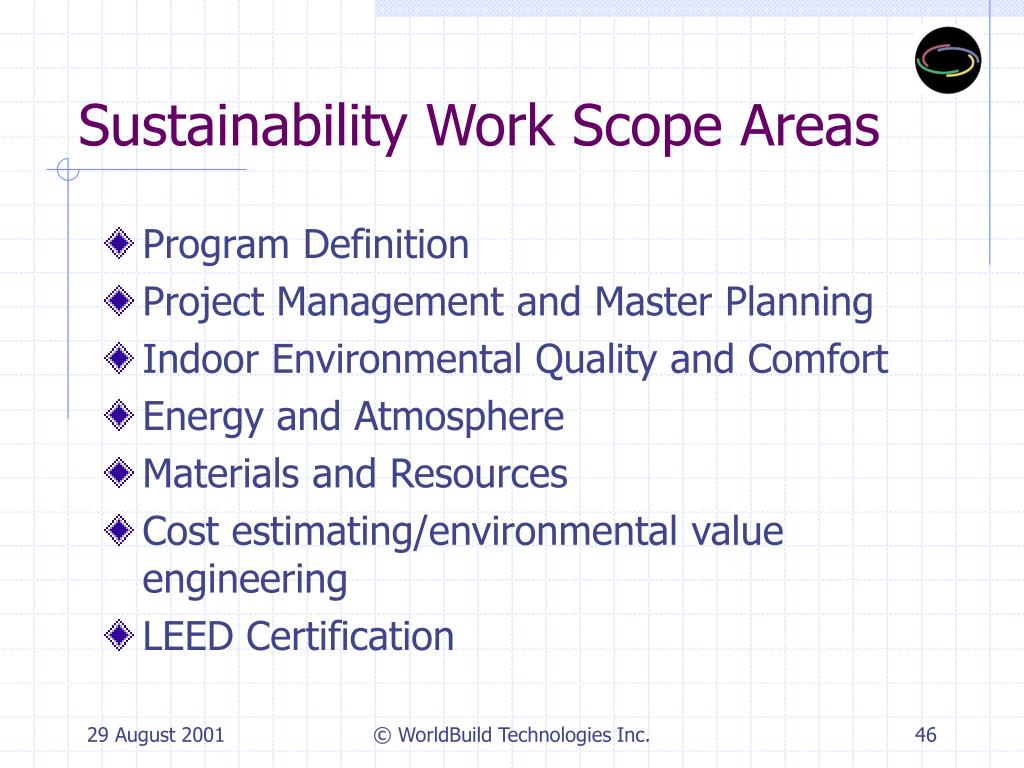 Sustainability Work Scope Areas

Program Definition
Project Management and Master Planning
Indoor Environmental Quality and Comfort
Energy and Atmosphere
Materials and Resources
Cost estimating/environmental value engineering
LEED Certification

29 August 2001
© WorldBuild Technologies Inc.
46